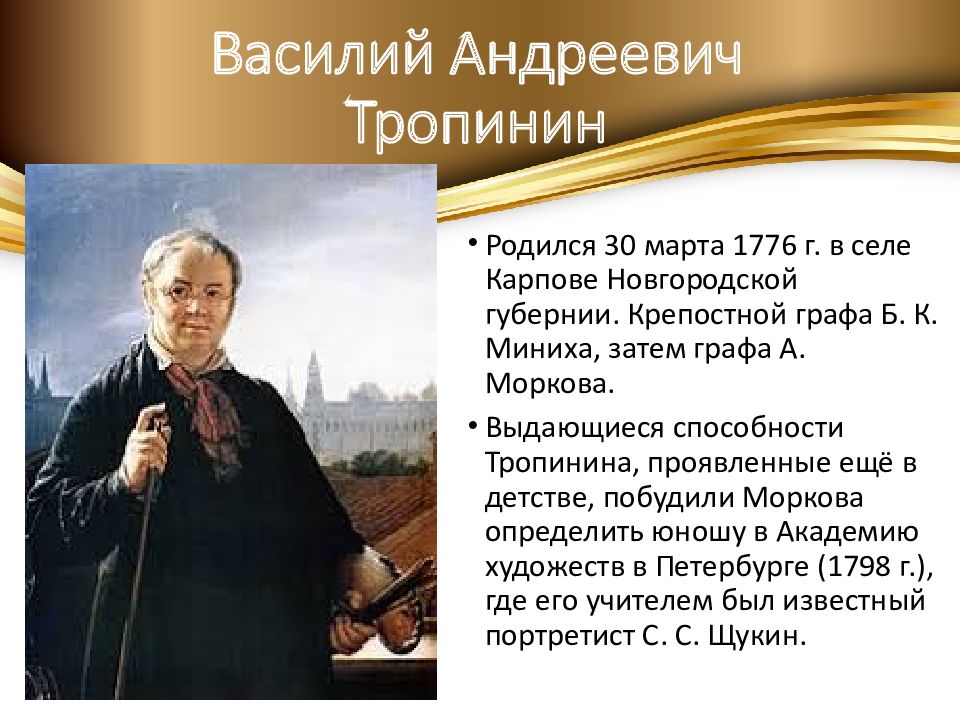 Василий Андреевич Тропинин

• Родился 30 марта 1776 г. в селе Карпове Новгородской губернии. Крепостной графа Б. К. Миниха, затем графа А. Моркова.

• Выдающиеся способности Тропинина, проявленные ещё в детстве, побудили Моркова определить юношу в Академию художеств в Петербурге (1798 г.), где его учителем был известный портретист С. С. Щукин.